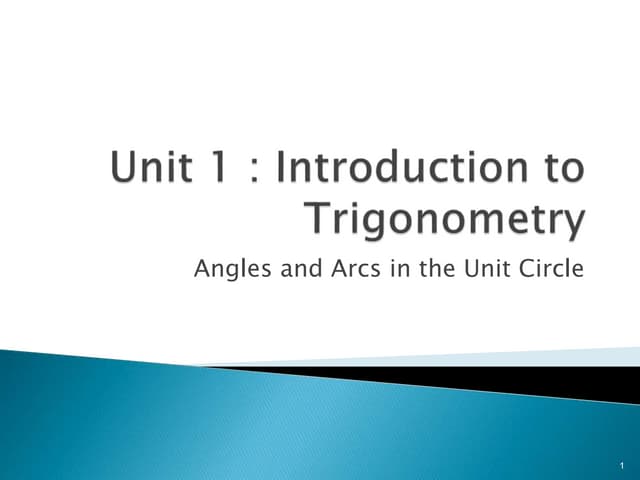 Unit 1 : Introduction to Trigonometry

Angles and Arcs in the Unit Circle

1